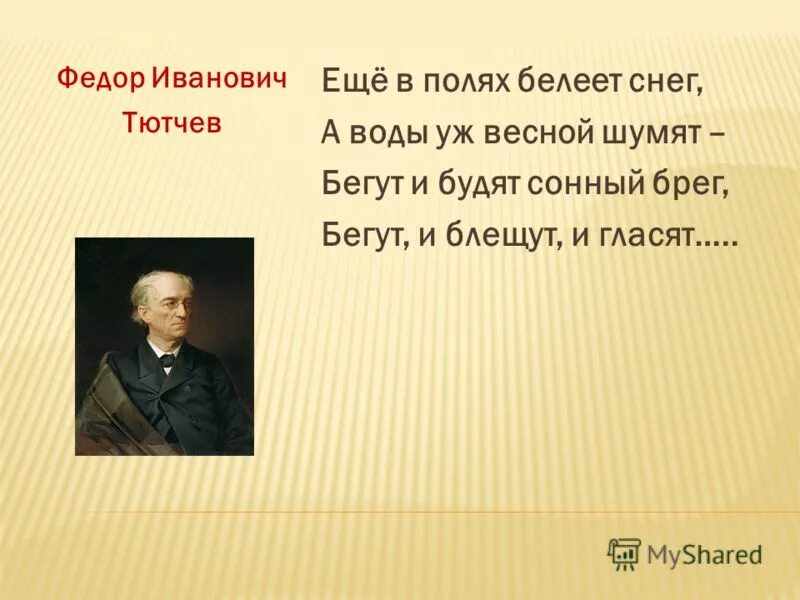 Федор Иванович Тютчев

Ещё в полях белеет снег,
А воды уж весной шумят –
Бегут и будят сонный брег,
Бегут, и блещут, и гласят.....

MyShared